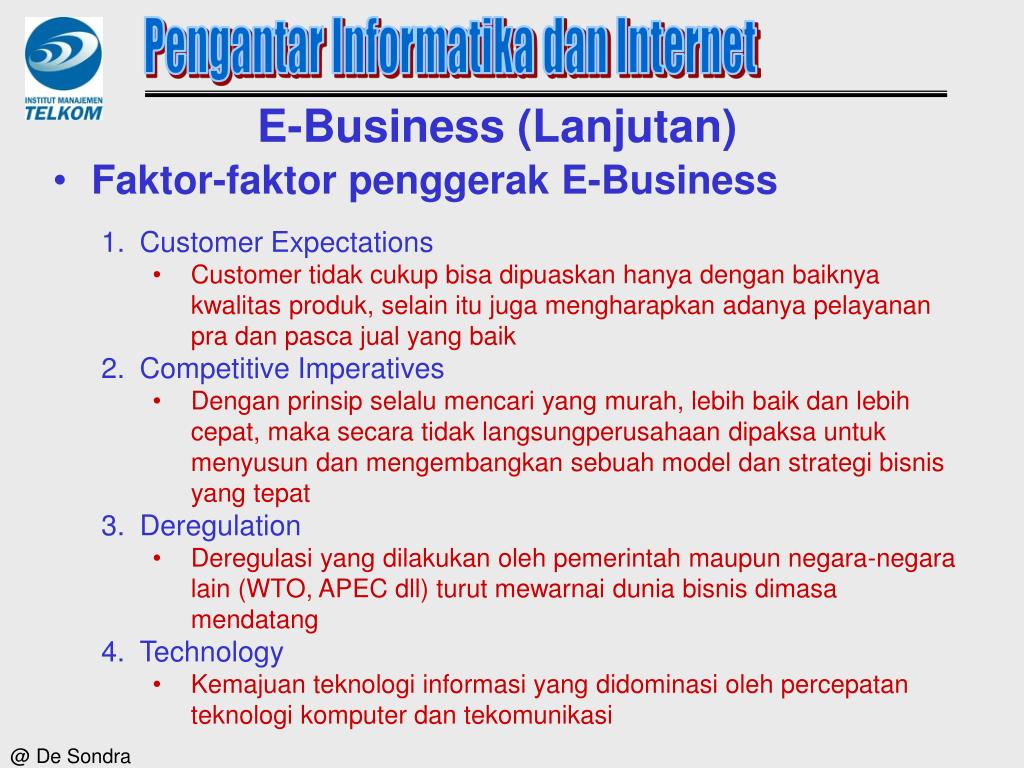 INSTITUT MANAJEMEN TELKOM

Pengantar Informatika dan Internet

E-Business (Lanjutan)

• Faktor-faktor penggerak E-Business

1. Customer Expectations
• Customer tidak cukup bisa dipuaskan hanya dengan baiknya kwalitas produk, selain itu juga mengharapkan adanya pelayanan pra dan pasca jual yang baik

2. Competitive Imperatives
• Dengan prinsip selalu mencari yang murah, lebih baik dan lebih cepat, maka secara tidak langsungperusahaan dipaksa untuk menyusun dan mengembangkan sebuah model dan strategi bisnis yang tepat

3. Deregulation
• Deregulasi yang dilakukan oleh pemerintah maupun negara-negara lain (WTO, APEC dll) turut mewarnai dunia bisnis dimasa mendatang

4. Technology
• Kemajuan teknologi informasi yang didominasi oleh percepatan teknologi komputer dan tekomunikasi

@ De Sondra